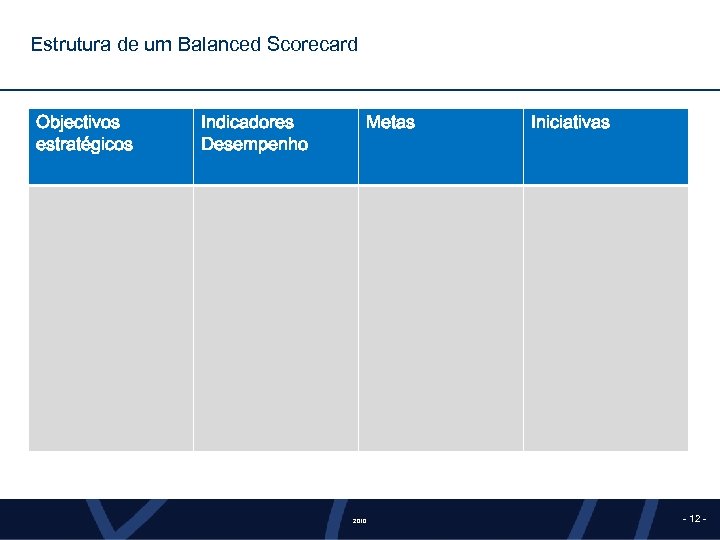 Estrutura de um Balanced Scorecard

| Objectivos estratégicos | Indicadores Desempenho | Metas | Iniciativas |
|---|---|---|---|
| | | | |

2010

- 12 -